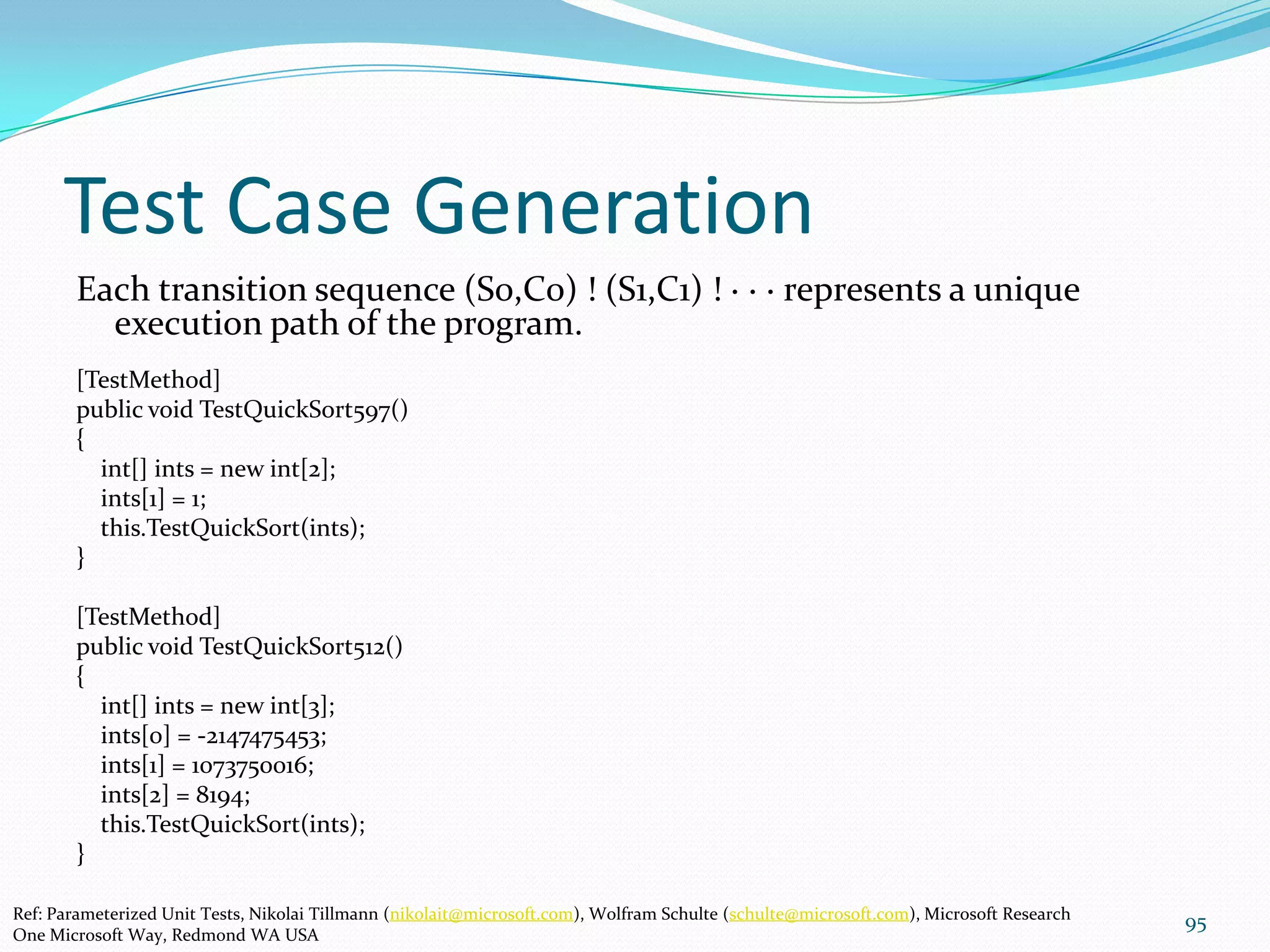 Test Case Generation

Each transition sequence (S0,C0) ! (S1,C1) ! · · · represents a unique execution path of the program.

[TestMethod]
public void TestQuickSort597()
{
int[] ints = new int[2];
ints[1] = 1;
this.TestQuickSort(ints);
}

[TestMethod]
public void TestQuickSort512()
{
int[] ints = new int[3];
ints[0] = -2147475453;
ints[1] = 1073750016;
ints[2] = 8194;
this.TestQuickSort(ints);
}

Ref: Parameterized Unit Tests, Nikolai Tillmann (nikolait@microsoft.com), Wolfram Schulte (schulte@microsoft.com), Microsoft Research One Microsoft Way, Redmond WA USA

95